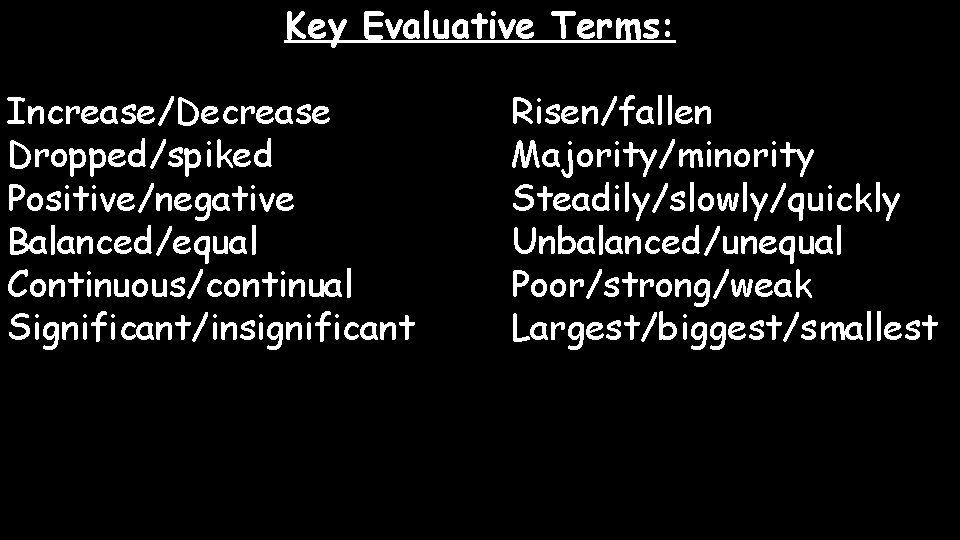 Key Evaluative Terms:

Increase/Decrease
Dropped/spiked
Positive/negative
Balanced/equal
Continuous/continual
Significant/insignificant

Risen/fallen
Majority/minority
Steadily/slowly/quickly
Unbalanced/unequal
Poor/strong/weak
Largest/biggest/smallest